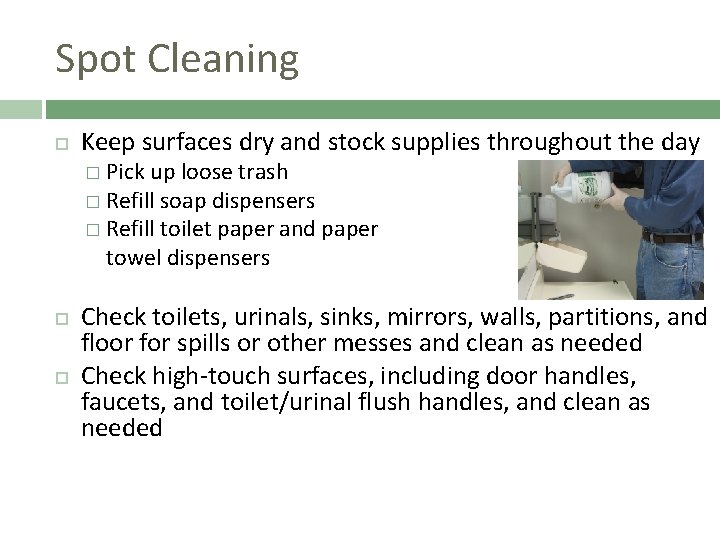 Spot Cleaning

□ Keep surfaces dry and stock supplies throughout the day
□ Pick up loose trash
□ Refill soap dispensers
□ Refill toilet paper and paper towel dispensers

□ Check toilets, urinals, sinks, mirrors, walls, partitions, and floor for spills or other messes and clean as needed
□ Check high-touch surfaces, including door handles, faucets, and toilet/urinal flush handles, and clean as needed